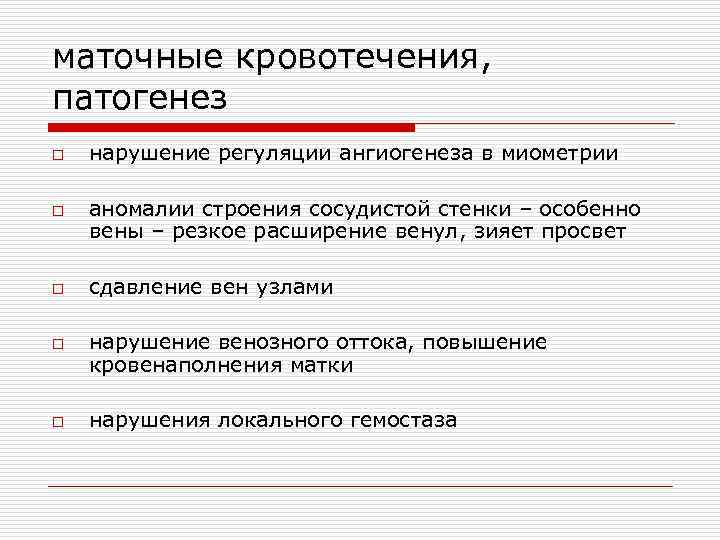 маточные кровотечения, патогенез

нарушение регуляции ангиогенеза в миометрии

аномалии строения сосудистой стенки – особенно вены – резкое расширение венул, зияет просвет

сдавление вен узлами

нарушение венозного оттока, повышение кровенаполнения матки

нарушения локального гемостаза